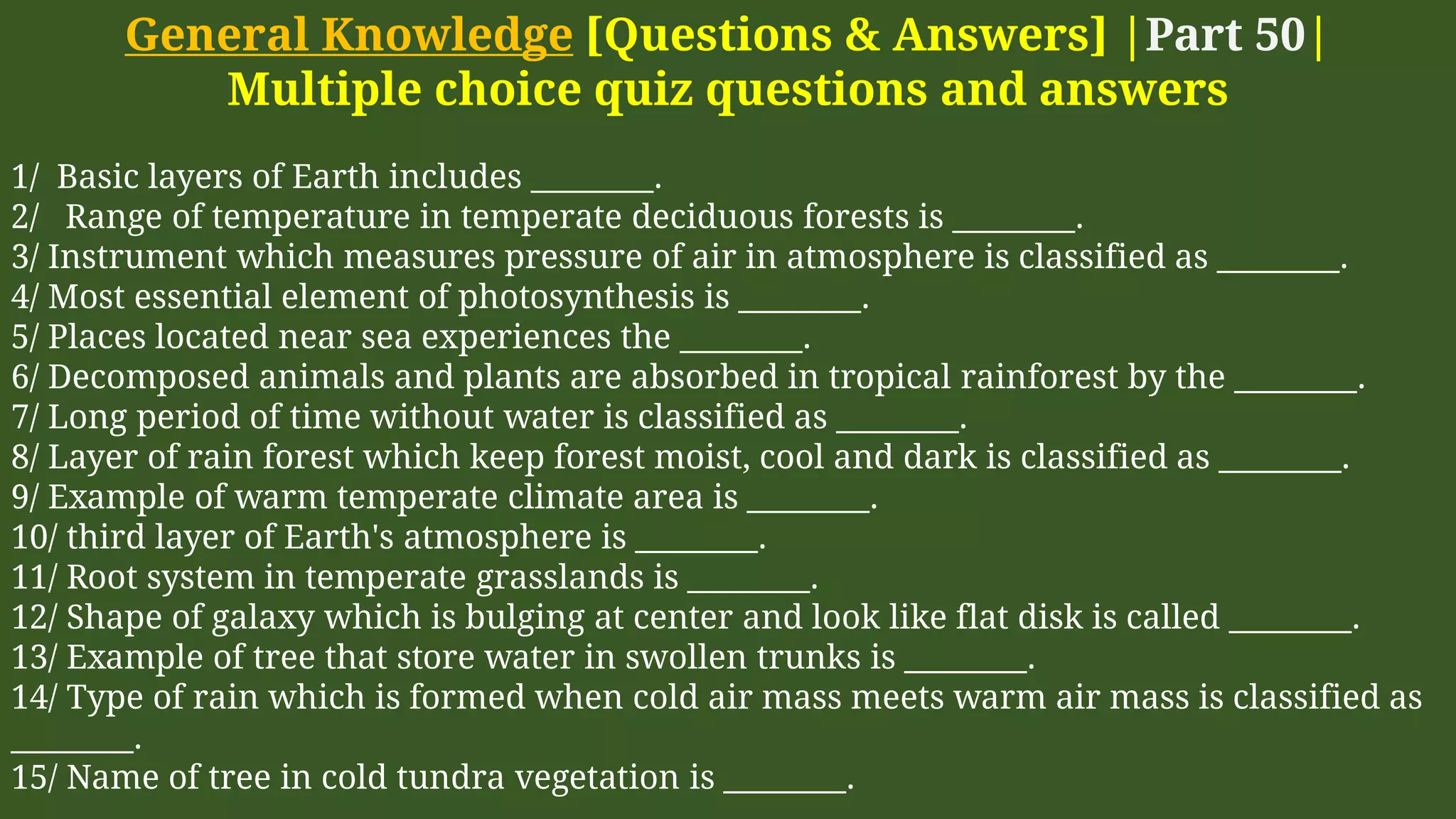 General Knowledge [Questions & Answers] |Part 50|
Multiple choice quiz questions and answers

1/ Basic layers of Earth includes ________.
2/ Range of temperature in temperate deciduous forests is ________.
3/ Instrument which measures pressure of air in atmosphere is classified as ________.
4/ Most essential element of photosynthesis is ________.
5/ Places located near sea experiences the ________.
6/ Decomposed animals and plants are absorbed in tropical rainforest by the ________.
7/ Long period of time without water is classified as ________.
8/ Layer of rain forest which keep forest moist, cool and dark is classified as ________.
9/ Example of warm temperate climate area is ________.
10/ third layer of Earth's atmosphere is ________.
11/ Root system in temperate grasslands is ________.
12/ Shape of galaxy which is bulging at center and look like flat disk is called ________.
13/ Example of tree that store water in swollen trunks is ________.
14/ Type of rain which is formed when cold air mass meets warm air mass is classified as ________.
15/ Name of tree in cold tundra vegetation is ________.